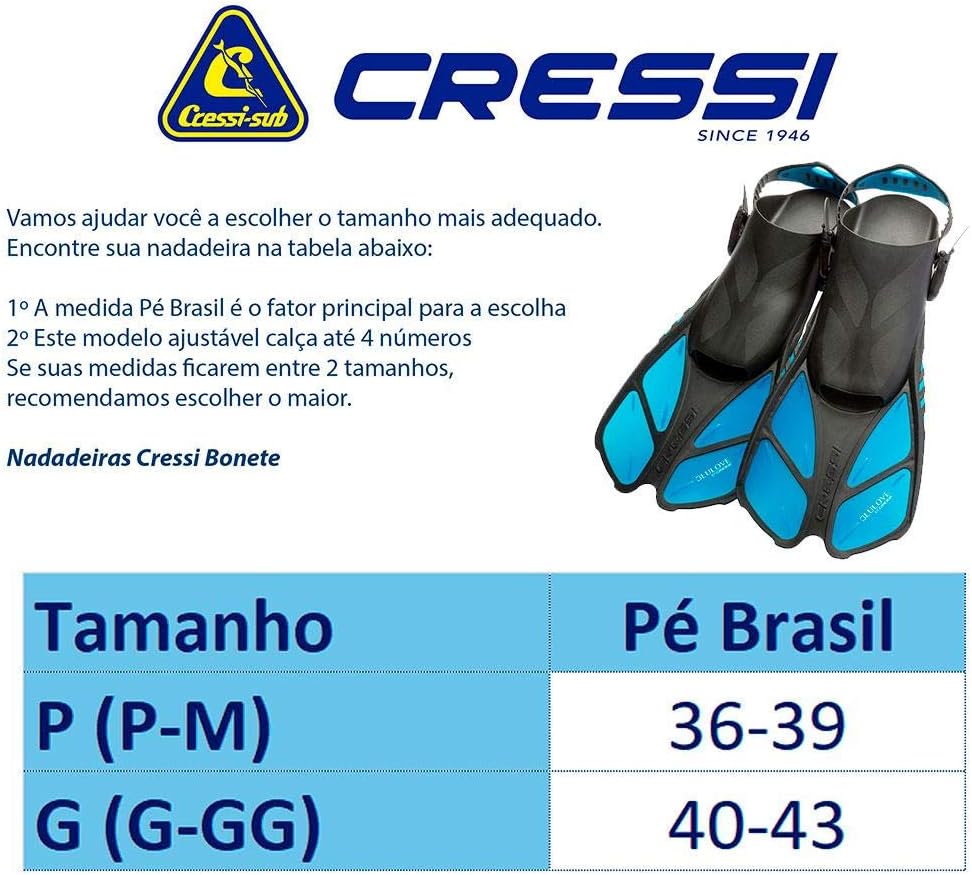 Cressi-sub

CRESSI
SINCE 1946

Vamos ajudar você a escolher o tamanho mais adequado.
Encontre sua nadadeira na tabela abaixo:

1º A medida Pé Brasil é o fator principal para a escolha
2º Este modelo ajustável calça até 4 números
Se suas medidas ficarem entre 2 tamanhos,
recomendamos escolher o maior.

Nadadeiras Cressi Bonete

CRESSI

CRESSI

| Tamanho | Pé Brasil |
|---|---|
| P (P-M) | 36-39 |
| G (G-GG) | 40-43 |